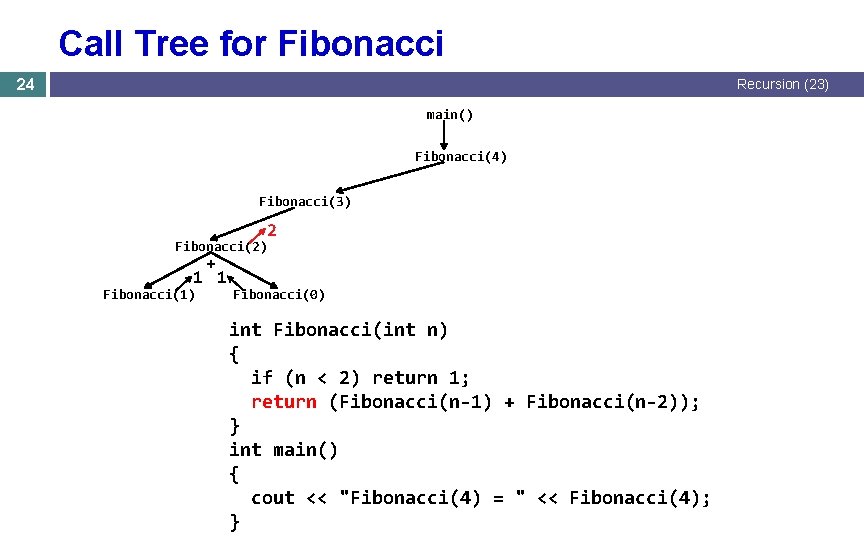 Call Tree for Fibonacci

24

Recursion (23)

main()

Fibonacci(4)

Fibonacci(3)

2

Fibonacci(2)

+

1 1

Fibonacci(1) Fibonacci(0)

int Fibonacci(int n)
{
  if (n < 2) return 1;
  return (Fibonacci(n-1) + Fibonacci(n-2));
}
int main()
{
  cout << "Fibonacci(4) = " << Fibonacci(4);
}